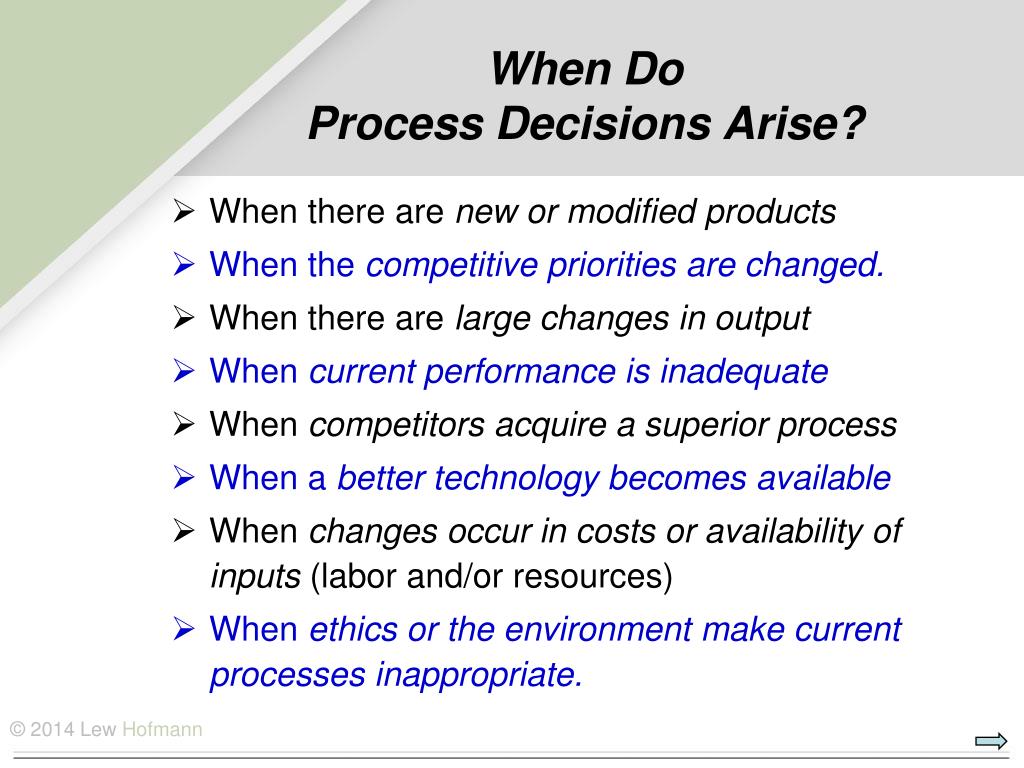 When Do
Process Decisions Arise?

➢ When there are new or modified products
➢ When the competitive priorities are changed.
➢ When there are large changes in output
➢ When current performance is inadequate
➢ When competitors acquire a superior process
➢ When a better technology becomes available
➢ When changes occur in costs or availability of inputs (labor and/or resources)
➢ When ethics or the environment make current processes inappropriate.

© 2014 Lew Hofmann